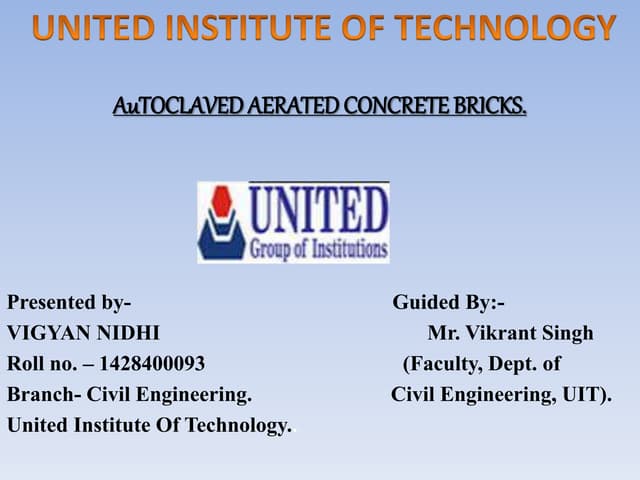 UNITED INSTITUTE OF TECHNOLOGY

AuTOCLAVED AERATED CONCRETE BRICKS.

UNITED
Group of Institutions

Presented by-
VIGYAN NIDHI
Roll no. – 1428400093
Branch- Civil Engineering.
United Institute Of Technology.

Guided By:-
Mr. Vikrant Singh
(Faculty, Dept. of Civil Engineering, UIT).